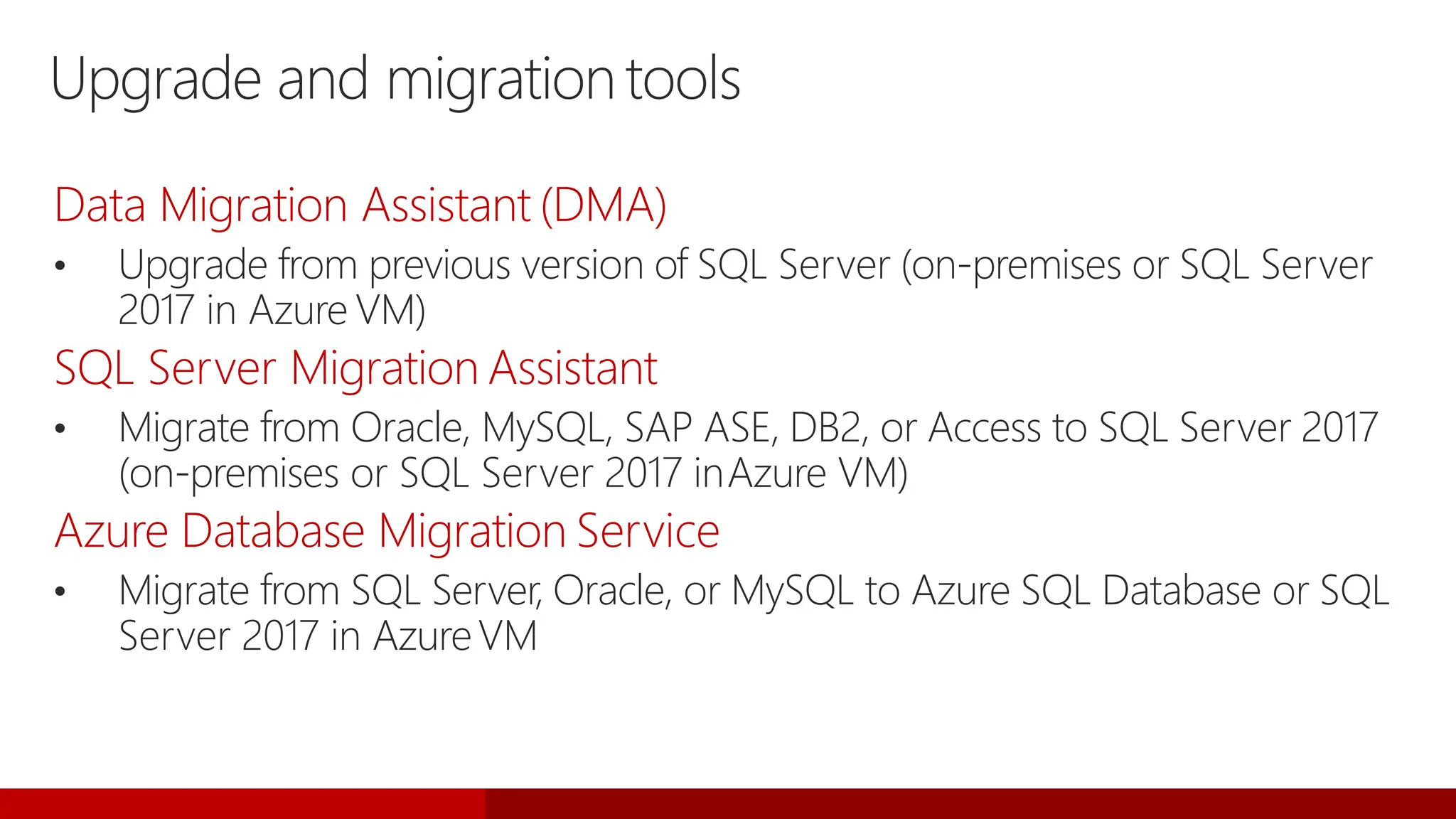 Upgrade and migration tools

Data Migration Assistant (DMA)

• Upgrade from previous version of SQL Server (on-premises or SQL Server 2017 in Azure VM)

SQL Server Migration Assistant

• Migrate from Oracle, MySQL, SAP ASE, DB2, or Access to SQL Server 2017 (on-premises or SQL Server 2017 in Azure VM)

Azure Database Migration Service

• Migrate from SQL Server, Oracle, or MySQL to Azure SQL Database or SQL Server 2017 in Azure VM